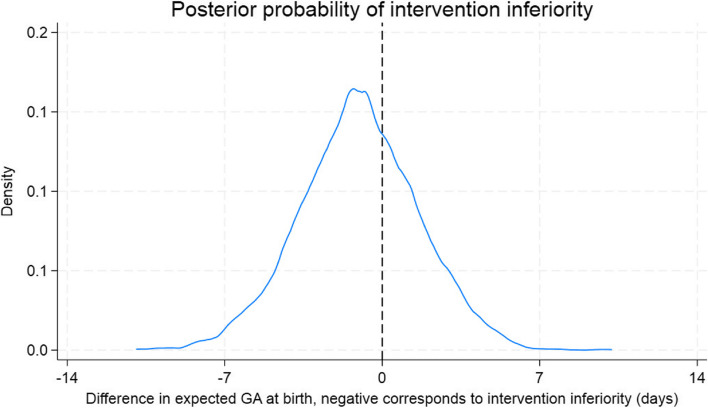 Posterior probability of intervention inferiority

Density

0.2
0.1
0.1
0.1
0.0

-14
-7
0
7
14

Difference in expected GA at birth, negative corresponds to intervention inferiority (days)